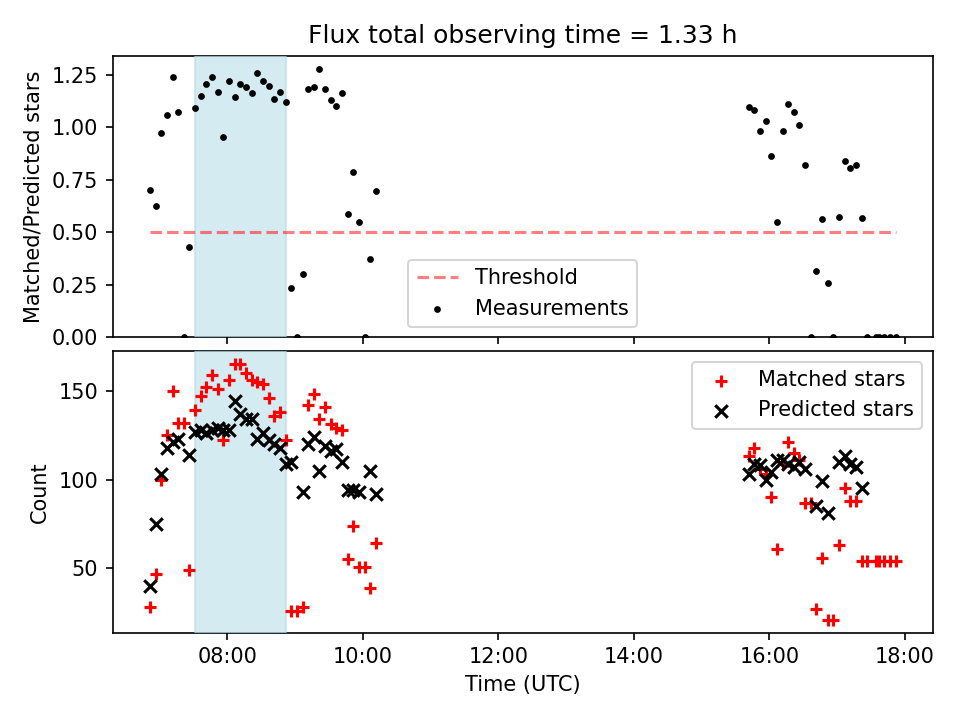 Flux total observing time = 1.33 h

Matched/Predicted stars

1.25
1.00
0.75
0.50
0.25
0.00

Threshold
Measurements

Count

150
100
50

Matched stars
Predicted stars

08:00
10:00
12:00
14:00
16:00
18:00

Time (UTC)